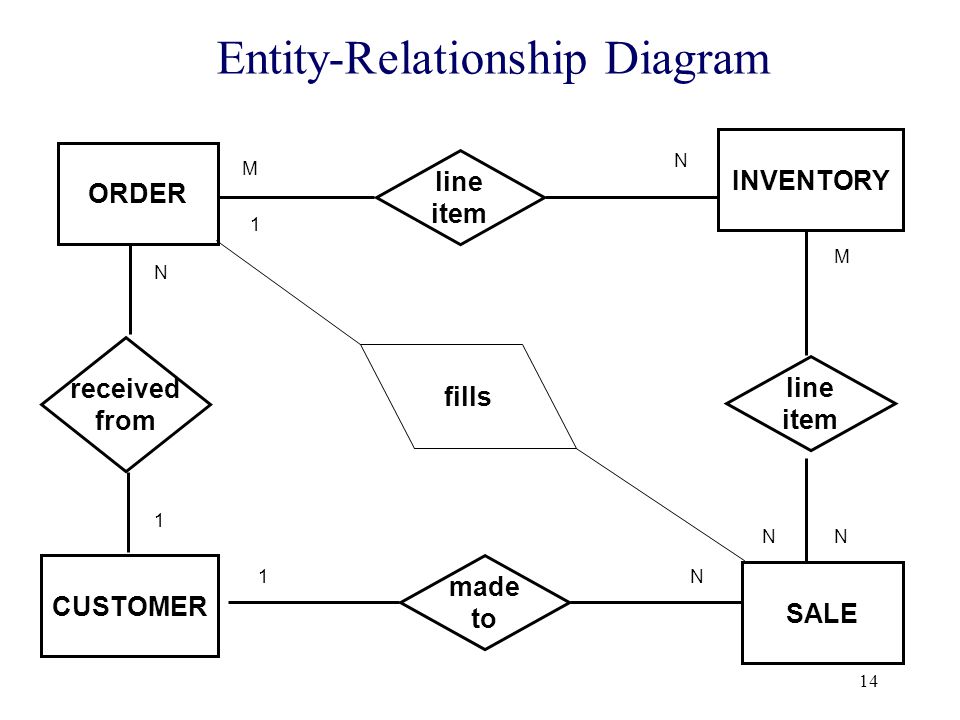 Entity-Relationship Diagram

ORDER

M

1

line item

N

INVENTORY

N

M

received from

fills

line item

1

N

N

CUSTOMER

1

made to

N

SALE

14